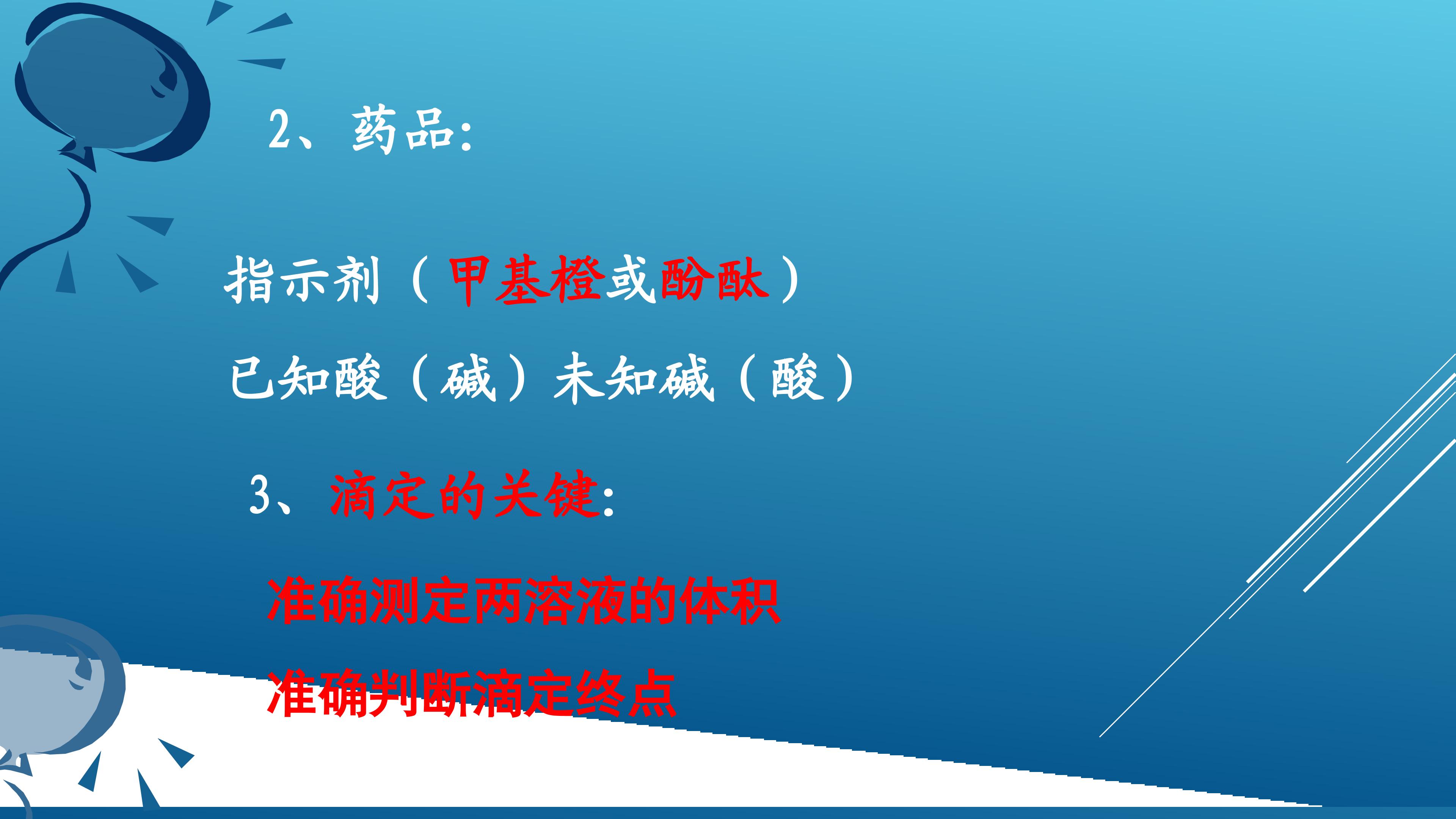 2、药品:

指示剂（甲基橙或酚酞）

已知酸（碱）未知碱（酸）

3、滴定的关键:

准确测定两溶液的体积

准确判断滴定终点